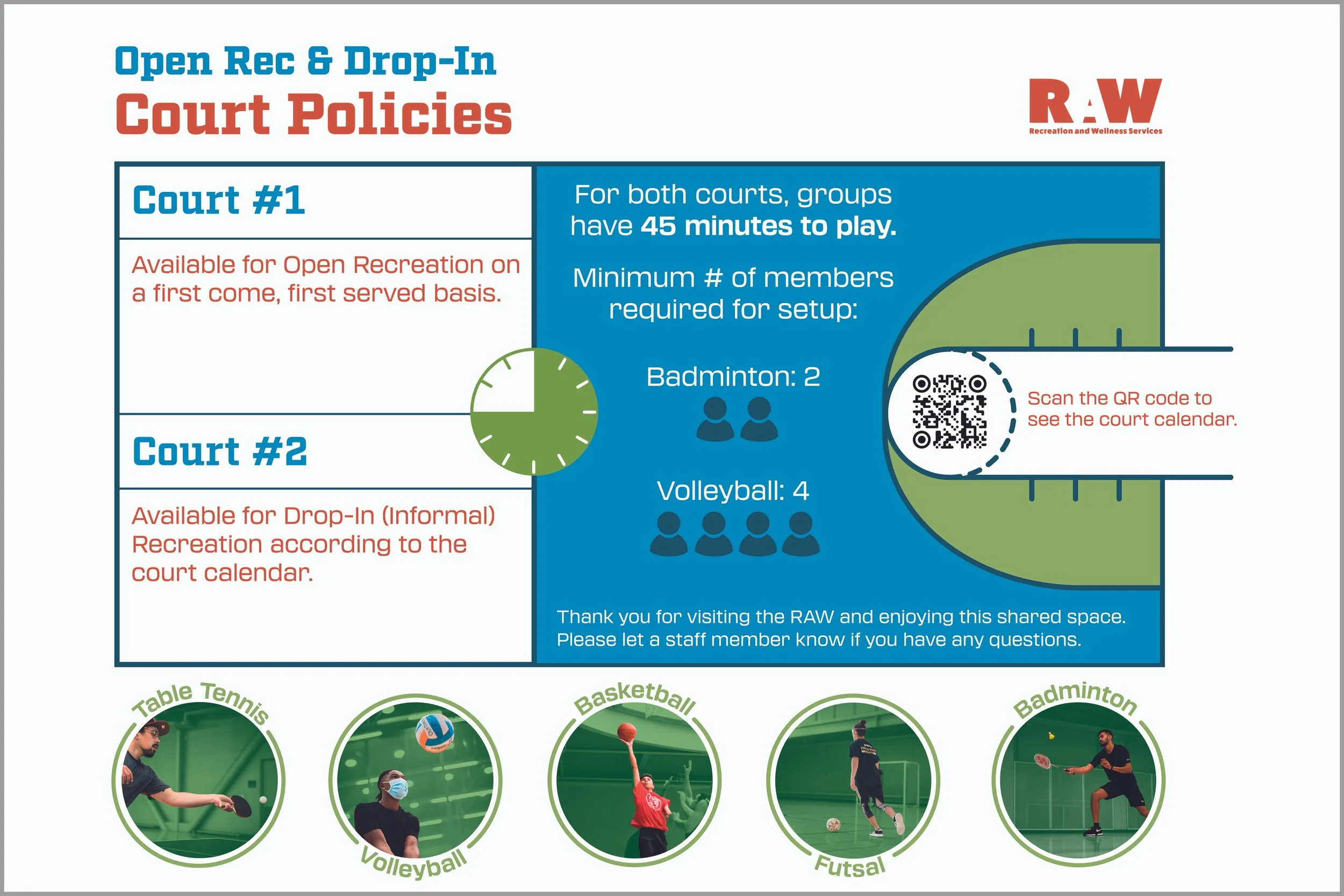 Open Rec & Drop-In
Court Policies

RAW
Recreation and Wellness Services

Court #1

Available for Open Recreation on a first come, first served basis.

Court #2

Available for Drop-In (Informal) Recreation according to the court calendar.

For both courts, groups have 45 minutes to play.

Minimum # of members required for setup:

Badminton: 2

Volleyball: 4

Scan the QR code to see the court calendar.

Thank you for visiting the RAW and enjoying this shared space. Please let a staff member know if you have any questions.

Table Tennis

Volleyball

Basketball

Futsal

Badminton